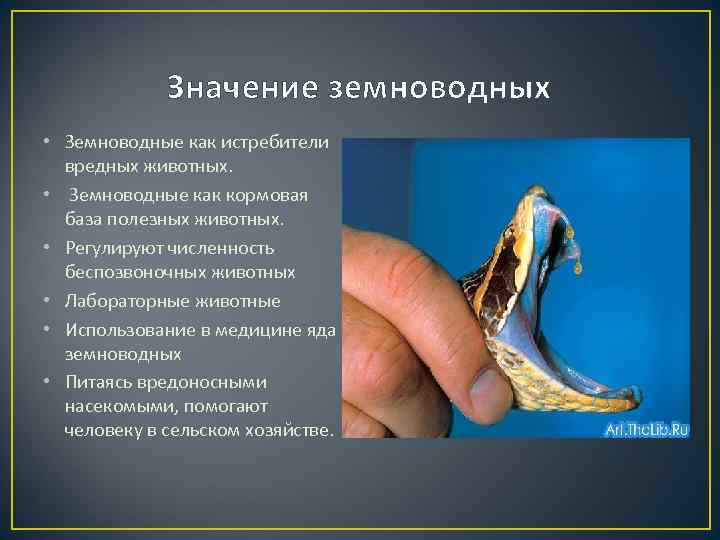 Значение земноводных

• Земноводные как истребители вредных животных.
• Земноводные как кормовая база полезных животных.
• Регулируют численность беспозвоночных животных
• Лабораторные животные
• Использование в медицине яда земноводных
• Питаясь вредоносными насекомыми, помогают человеку в сельском хозяйстве.

Art.TheLib.Ru